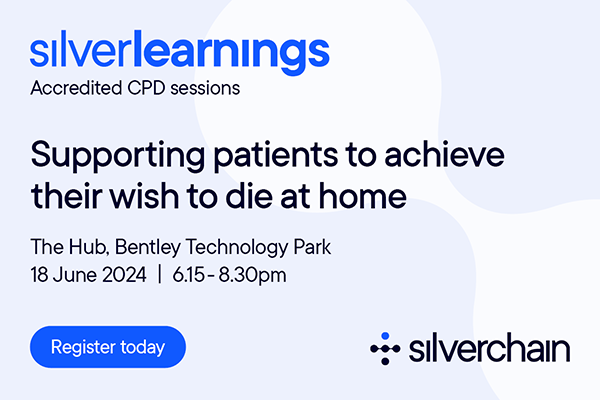 silverlearnings
Accredited CPD sessions

Supporting patients to achieve their wish to die at home

The Hub, Bentley Technology Park
18 June 2024 | 6.15 - 8.30pm

Register today

silverchain